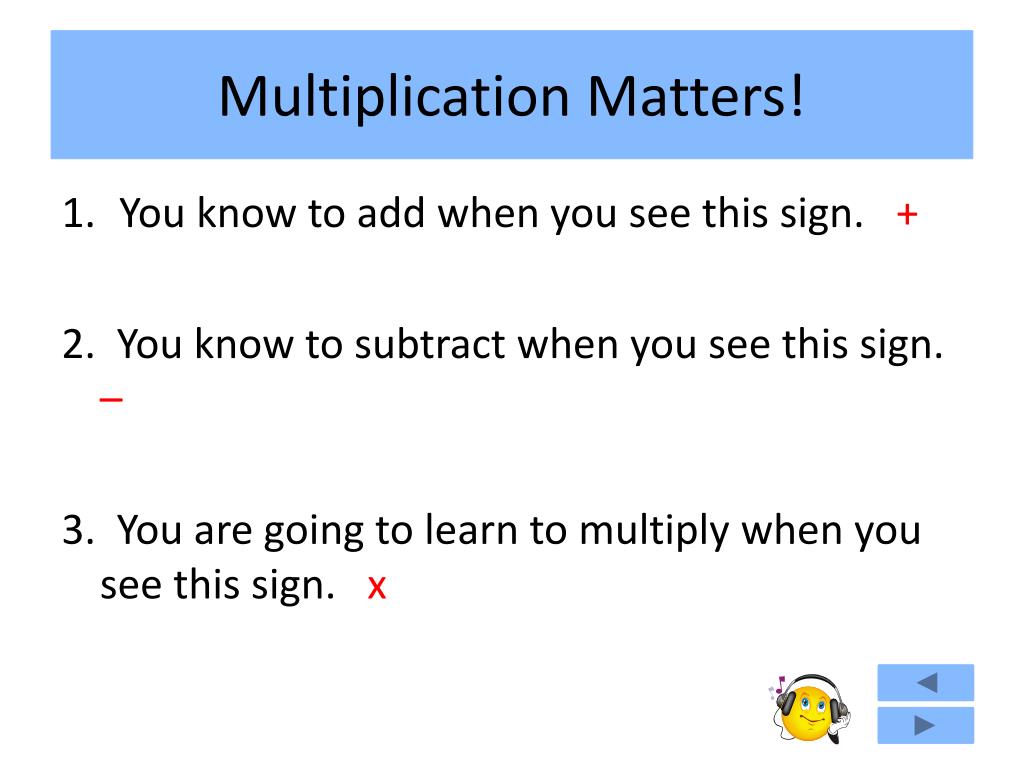 Multiplication Matters!

1. You know to add when you see this sign. +

2. You know to subtract when you see this sign. –

3. You are going to learn to multiply when you see this sign. x